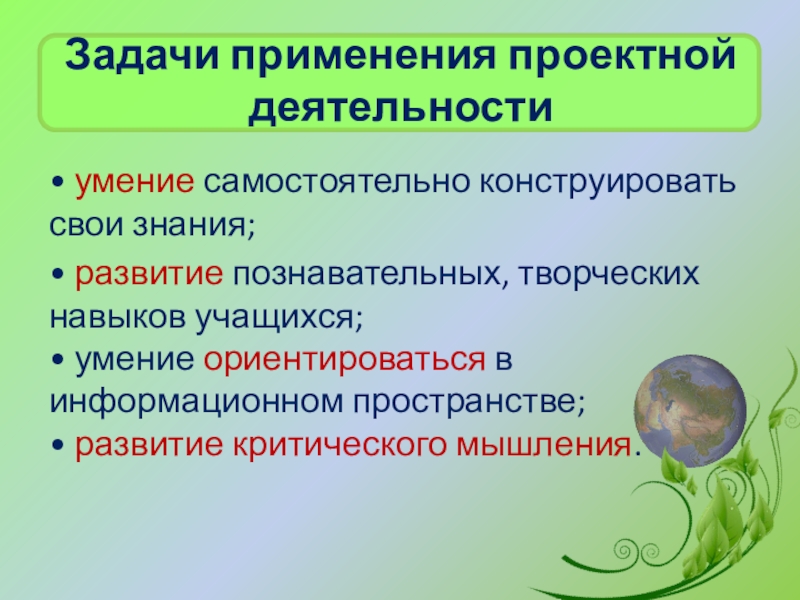 Задачи применения проектной деятельности

• умение самостоятельно конструировать свои знания;

• развитие познавательных, творческих навыков учащихся;
• умение ориентироваться в информационном пространстве;
• развитие критического мышления.